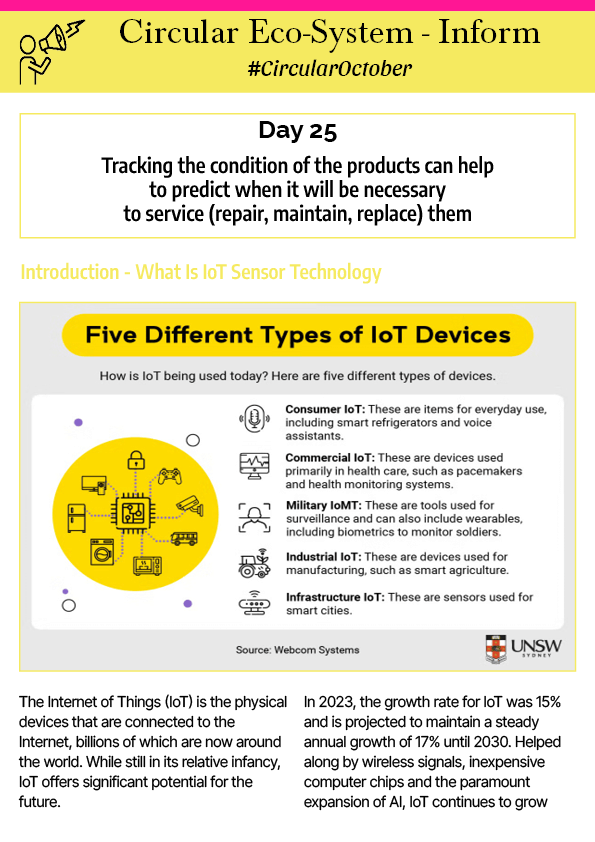 Circular Eco-System - Inform
#CircularOctober

Day 25
Tracking the condition of the products can help to predict when it will be necessary to service (repair, maintain, replace) them

Introduction - What Is IoT Sensor Technology

Five Different Types of IoT Devices

How is IoT being used today? Here are five different types of devices.

Consumer IoT: These are items for everyday use, including smart refrigerators and voice assistants.

Commercial IoT: These are devices used primarily in health care, such as pacemakers and health monitoring systems.

Military IoMT: These are tools used for surveillance and can also include wearables, including biometrics to monitor soldiers.

Industrial IoT: These are devices used for manufacturing, such as smart agriculture.

Infrastructure IoT: These are sensors used for smart cities.

Source: Webcom Systems

UNSW SYDNEY

The Internet of Things (IoT) is the physical devices that are connected to the Internet, billions of which are now around the world. While still in its relative infancy, IoT offers significant potential for the future.

In 2023, the growth rate for IoT was 15% and is projected to maintain a steady annual growth of 17% until 2030. Helped along by wireless signals, inexpensive computer chips and the paramount expansion of AI, IoT continues to grow